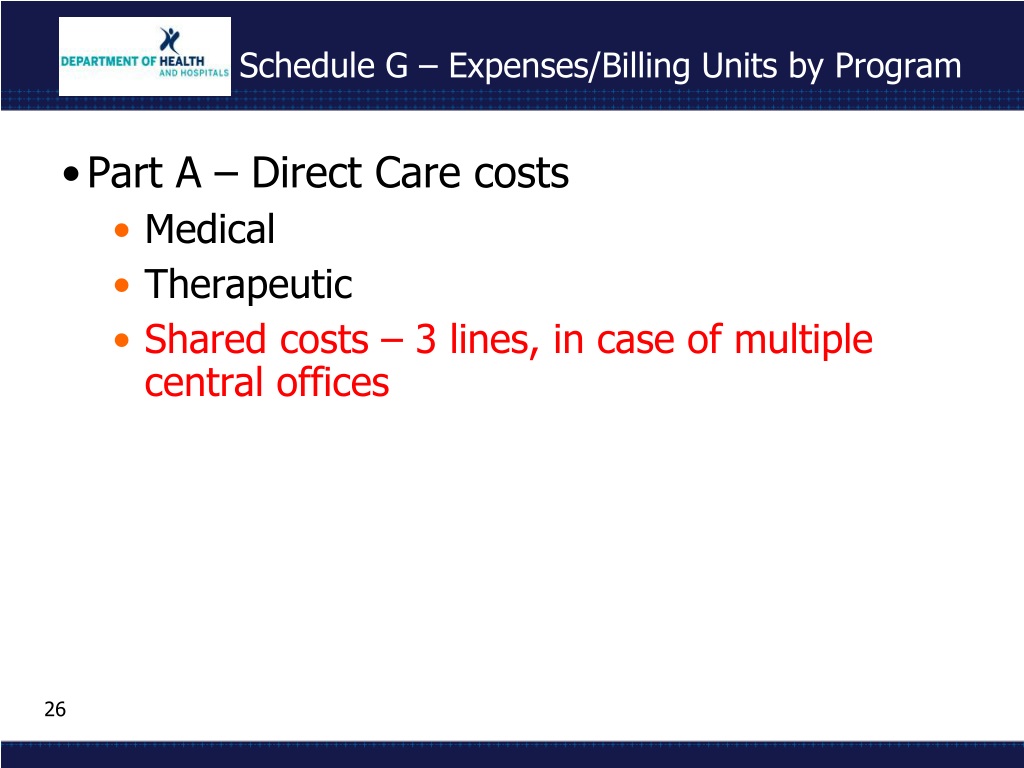 DEPARTMENT OF HEALTH AND HOSPITALS

Schedule G – Expenses/Billing Units by Program

• Part A – Direct Care costs
  • Medical
  • Therapeutic
  • Shared costs – 3 lines, in case of multiple central offices

26